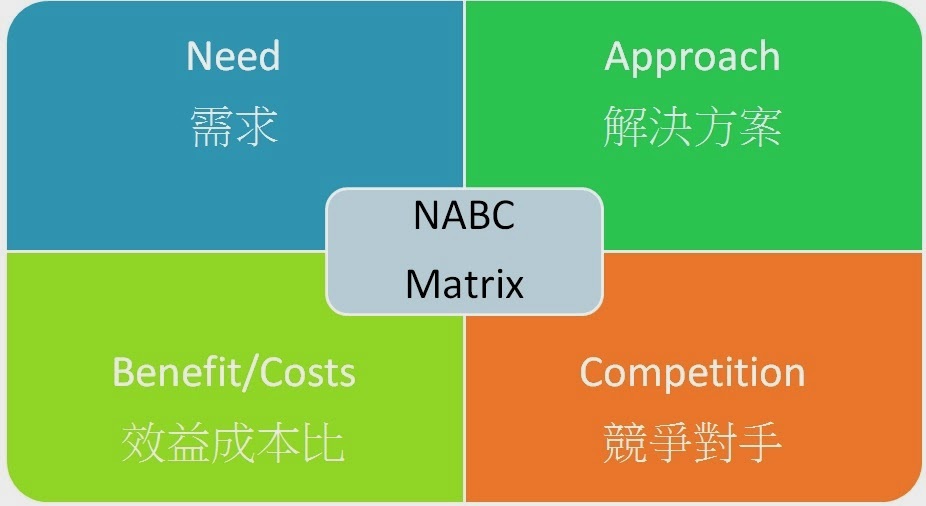 Need
需求

Approach
解決方案

NABC
Matrix

Benefit/Costs
效益成本比

Competition
競爭對手